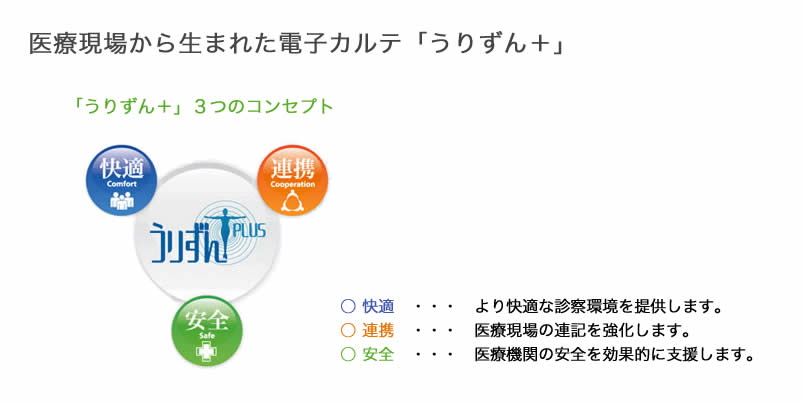 医療現場から生まれた電子カルテ「うりずん＋」

「うりずん＋」３つのコンセプト

快適
Comfort

連携
Cooperation

うりずん PLUS

安全
Safe

○ 快適 ・・・ より快適な診察環境を提供します。
○ 連携 ・・・ 医療現場の連記を強化します。
○ 安全 ・・・ 医療機関の安全を効果的に支援します。